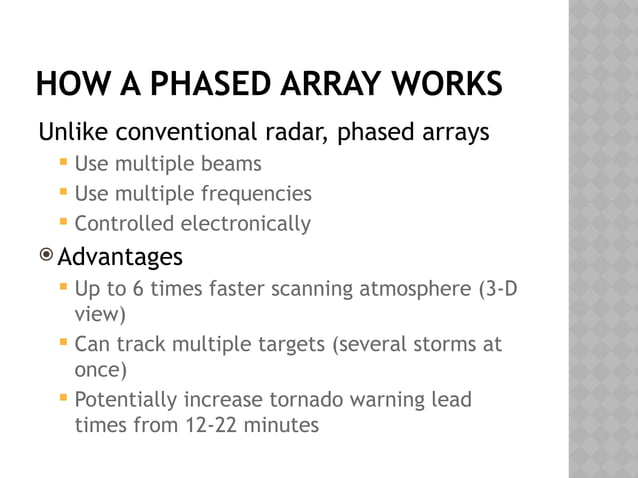 HOW A PHASED ARRAY WORKS

Unlike conventional radar, phased arrays

- Use multiple beams
- Use multiple frequencies
- Controlled electronically

Advantages

- Up to 6 times faster scanning atmosphere (3-D view)
- Can track multiple targets (several storms at once)
- Potentially increase tornado warning lead times from 12-22 minutes